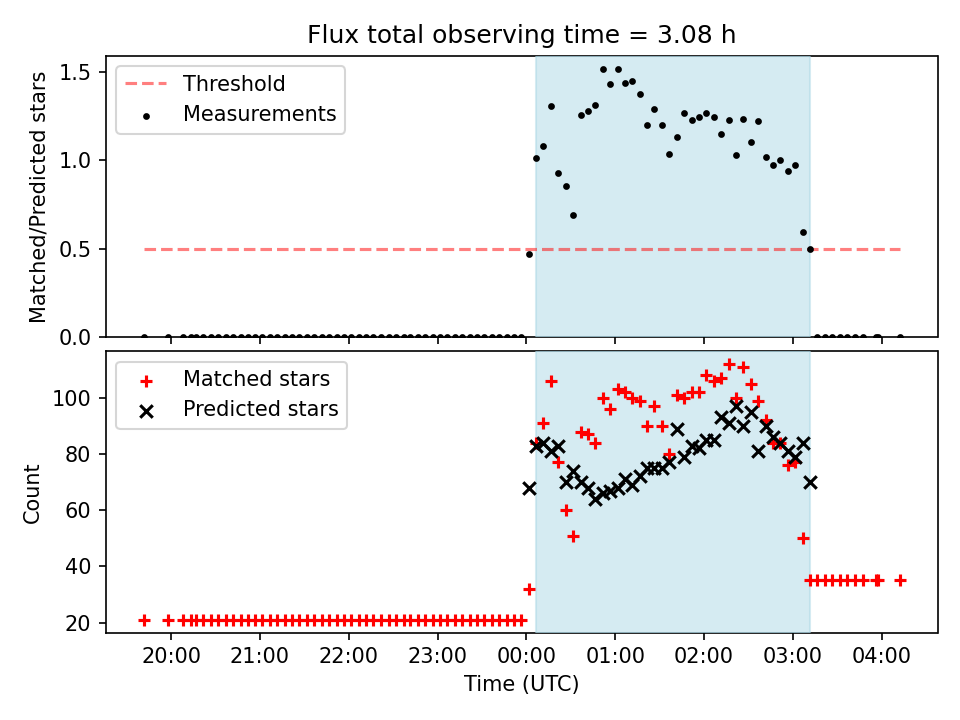 Flux total observing time = 3.08 h

Threshold
Measurements

Matched/Predicted stars

1.5
1.0
0.5
0.0

Matched stars
Predicted stars

Count

100
80
60
40
20

20:00 21:00 22:00 23:00 00:00 01:00 02:00 03:00 04:00

Time (UTC)